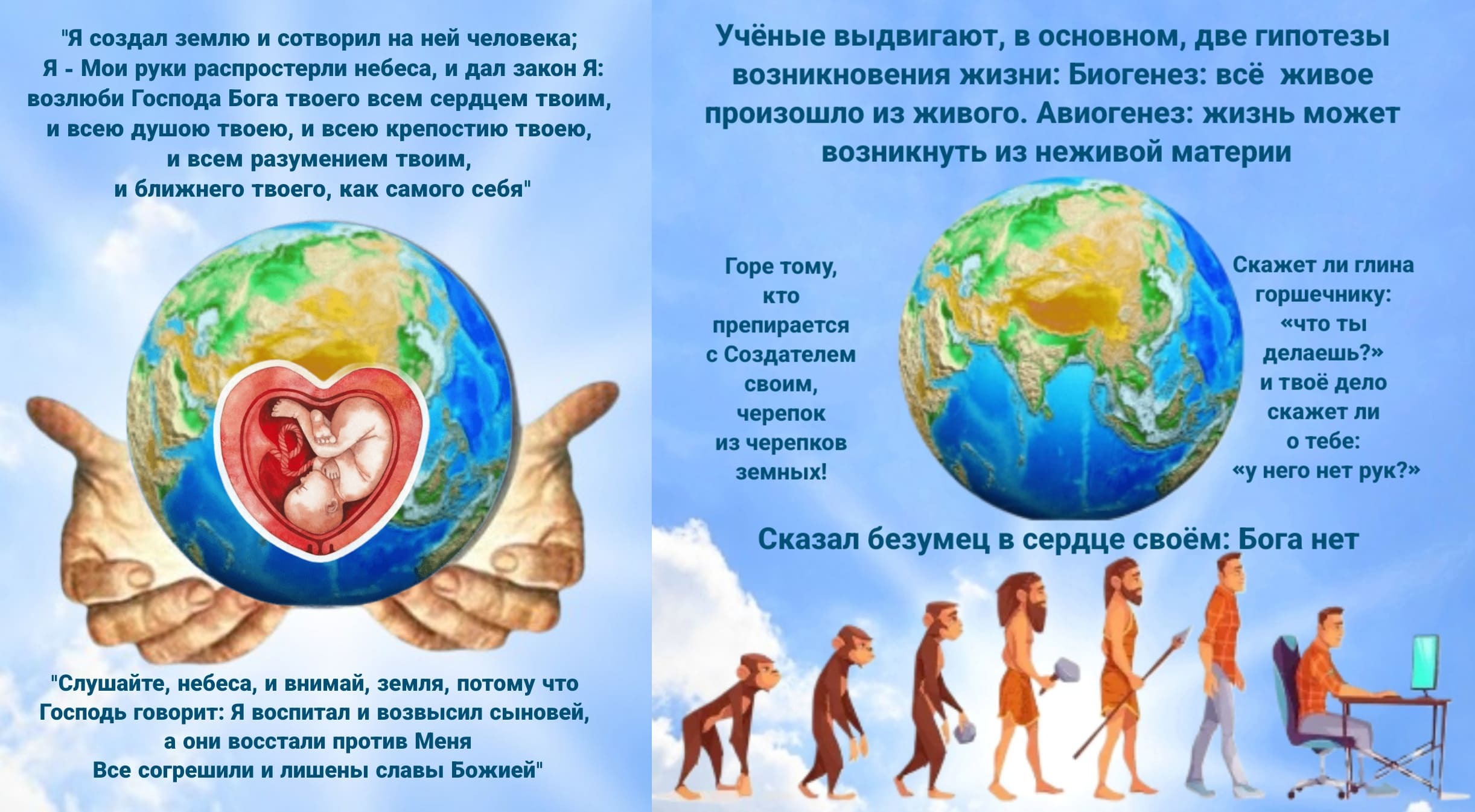 "Я создал землю и сотворил на ней человека;
Я - Мои руки распростерли небеса, и дал закон Я:
возлюби Господа Бога твоего всем сердцем твоим,
и всею душою твоею, и всею крепостию твоею,
и всем разумением твоим,
и ближнего твоего, как самого себя"

"Слушайте, небеса, и внимай, земля, потому что
Господь говорит: Я воспитал и возвысил сыновей,
а они восстали против Меня
Все согрешили и лишены славы Божией"

Учёные выдвигают, в основном, две гипотезы возникновения жизни: Биогенез: всё живое произошло из живого. Авиогенез: жизнь может возникнуть из неживой материи

Горе тому, кто препирается с Создателем своим, черепок из черепков земных!

Скажет ли глина горшечнику: «что ты делаешь?» и твоё дело скажет ли о тебе: «у него нет рук?»

Сказал безумец в сердце своём: Бога нет